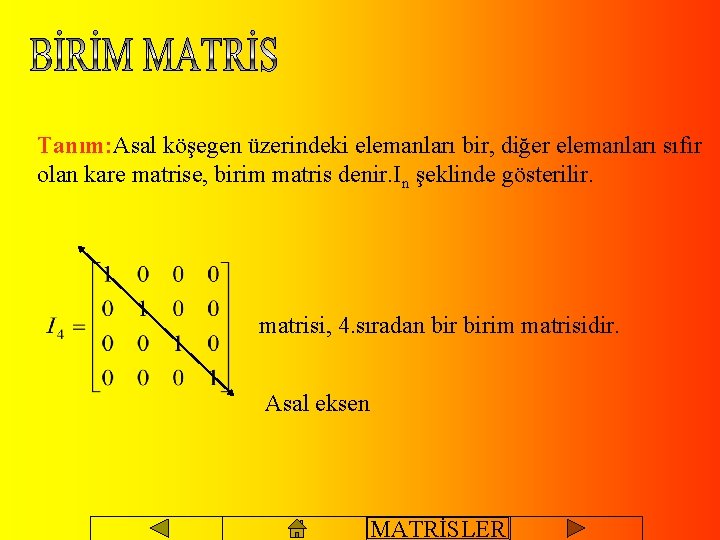 BİRİM MATRİS

Tanım:Asal köşegen üzerindeki elemanları bir, diğer elemanları sıfır olan kare matrise, birim matris denir.$I_n$ şeklinde gösterilir.

$I_4 = \begin{bmatrix} 1 & 0 & 0 & 0 \\ 0 & 1 & 0 & 0 \\ 0 & 0 & 1 & 0 \\ 0 & 0 & 0 & 1 \end{bmatrix}$ matrisi, 4.sıradan bir birim matrisidir.

Asal eksen

MATRİSLER